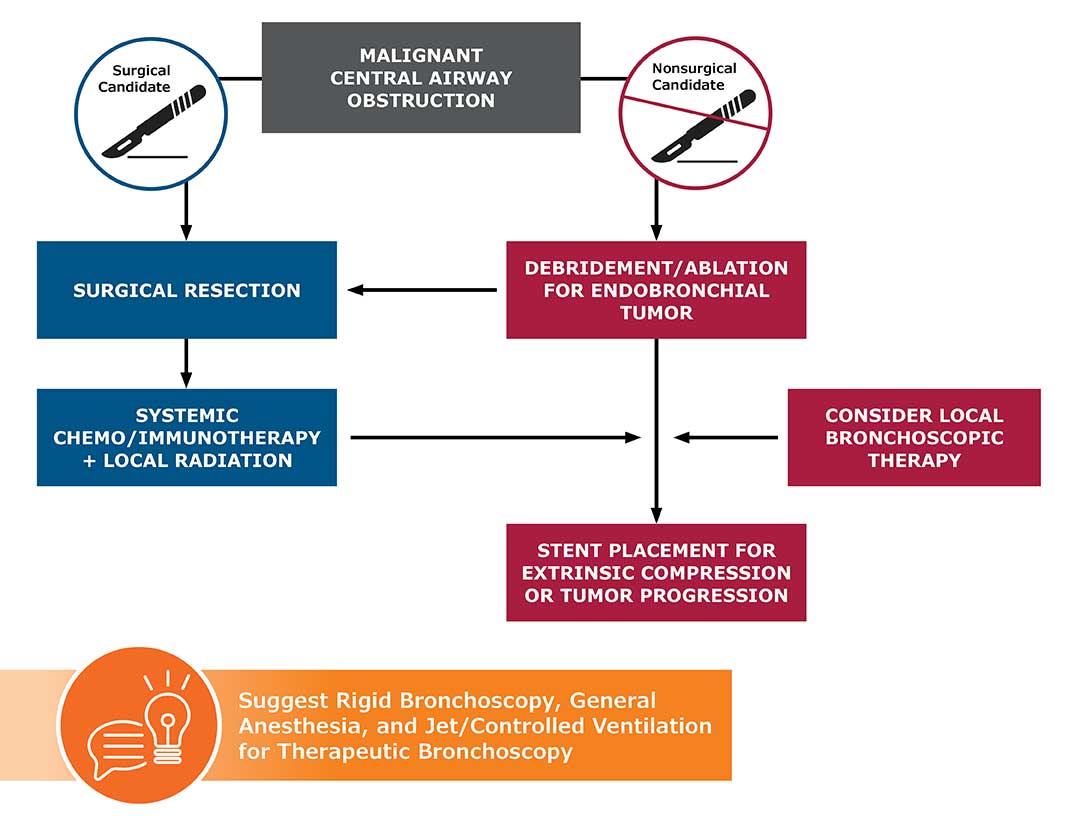 Surgical Candidate

MALIGNANT CENTRAL AIRWAY OBSTRUCTION

Nonsurgical Candidate

SURGICAL RESECTION

DEBRIDEMENT/ABLATION FOR ENDOBRONCHIAL TUMOR

SYSTEMIC CHEMO/IMMUNOTHERAPY + LOCAL RADIATION

CONSIDER LOCAL BRONCHOSCOPIC THERAPY

STENT PLACEMENT FOR EXTRINSIC COMPRESSION OR TUMOR PROGRESSION

Suggest Rigid Bronchoscopy, General Anesthesia, and Jet/Controlled Ventilation for Therapeutic Bronchoscopy